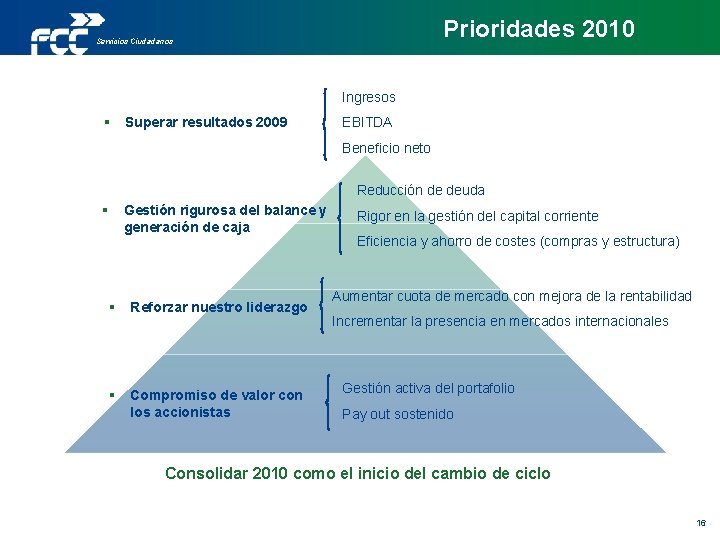 FCC Servicios Ciudadanos

Prioridades 2010

▪ Superar resultados 2009

Ingresos
EBITDA
Beneficio neto

▪ Gestión rigurosa del balance y generación de caja

Reducción de deuda
Rigor en la gestión del capital corriente
Eficiencia y ahorro de costes (compras y estructura)

▪ Reforzar nuestro liderazgo

Aumentar cuota de mercado con mejora de la rentabilidad
Incrementar la presencia en mercados internacionales

▪ Compromiso de valor con los accionistas

Gestión activa del portafolio
Pay out sostenido

Consolidar 2010 como el inicio del cambio de ciclo

16